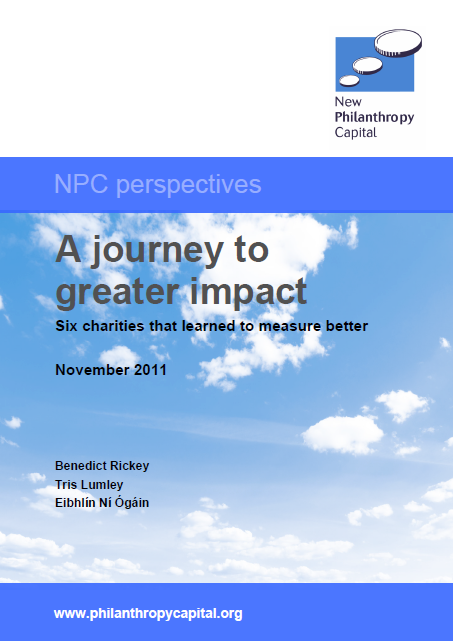 New
Philanthropy
Capital

NPC perspectives

A journey to greater impact

Six charities that learned to measure better

November 2011

Benedict Rickey
Tris Lumley
Eibhlín Ní Ógáin

www.philanthropycapital.org